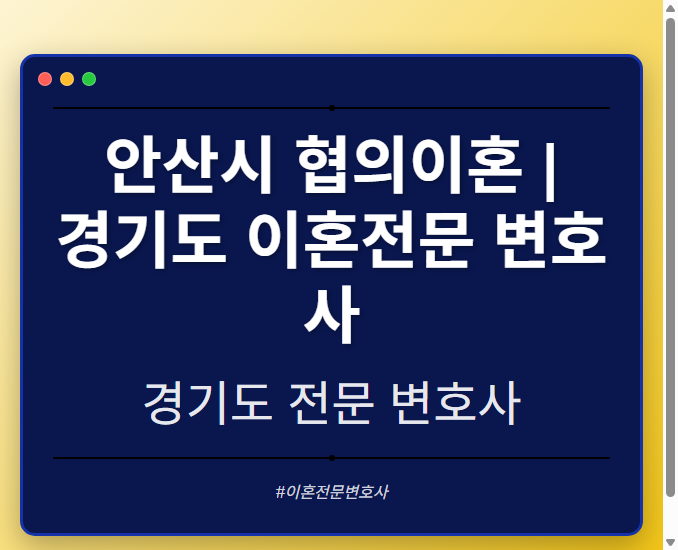 안산시 협의이혼 | 경기도 이혼전문 변호사

경기도 전문 변호사

#이혼전문변호사